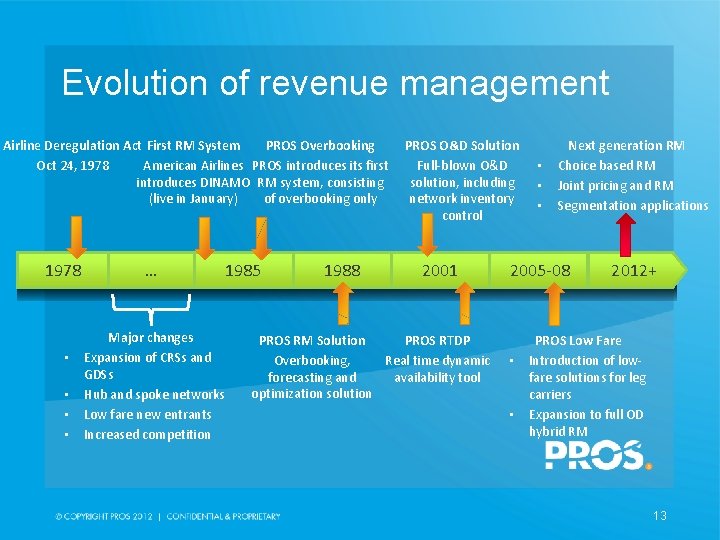 Evolution of revenue management

Airline Deregulation Act
Oct 24, 1978

First RM System
American Airlines introduces DINAMO (live in January)

PROS Overbooking
PROS introduces its first RM system, consisting of overbooking only

PROS O&D Solution
Full-blown O&D solution, including network inventory control

Next generation RM
• Choice based RM
• Joint pricing and RM
• Segmentation applications

1978
...
1985
1988
2001
2005-08
2012+

Major changes
• Expansion of CRSs and GDSs
• Hub and spoke networks
• Low fare new entrants
• Increased competition

PROS RM Solution
Overbooking, forecasting and optimization solution

PROS RTDP
Real time dynamic availability tool

PROS Low Fare
• Introduction of low-fare solutions for leg carriers
• Expansion to full OD hybrid RM

PROS.

© COPYRIGHT PROS 2012 | CONFIDENTIAL & PROPRIETARY

13